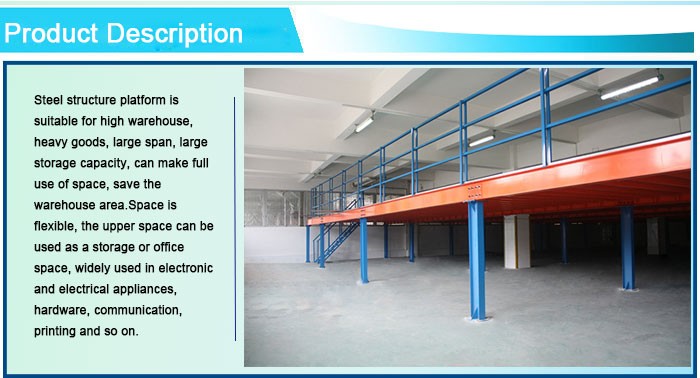 Product Description

Steel structure platform is suitable for high warehouse, heavy goods, large span, large storage capacity, can make full use of space, save the warehouse area.Space is flexible, the upper space can be used as a storage or office space, widely used in electronic and electrical appliances, hardware, communication, printing and so on.